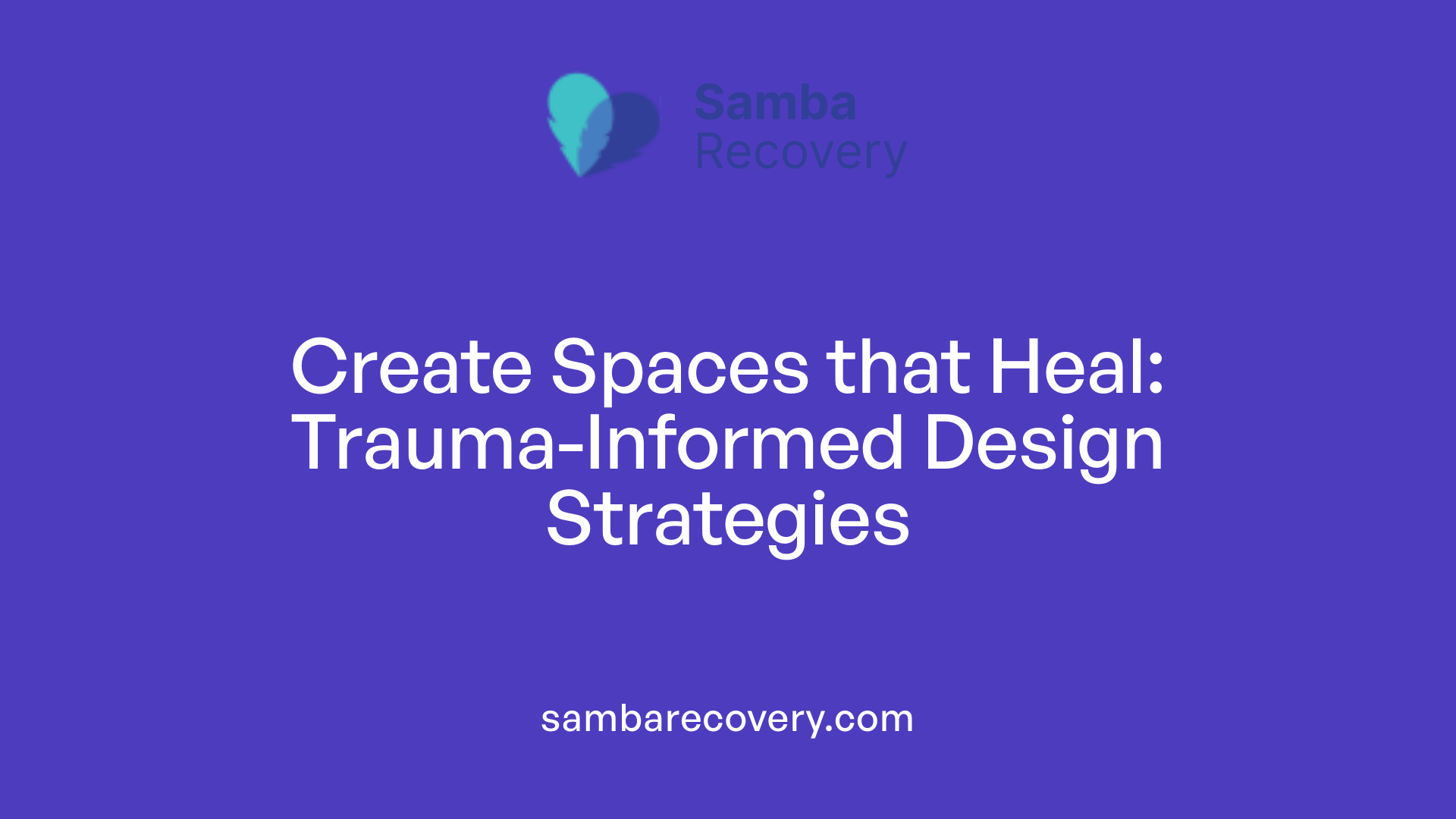 Samba
Recovery

Create Spaces that Heal: Trauma-Informed Design Strategies

sambarecovery.com